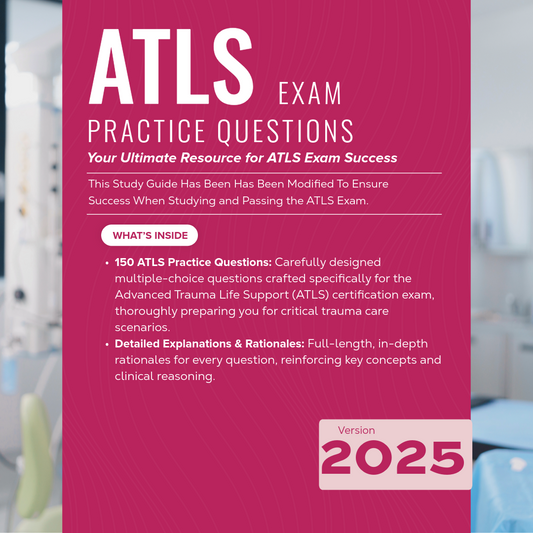 ATLS EXAM
PRACTICE QUESTIONS
Your Ultimate Resource for ATLS Exam Success

This Study Guide Has Been Has Been Modified To Ensure Success When Studying and Passing the ATLS Exam.

WHAT'S INSIDE

• 150 ATLS Practice Questions: Carefully designed multiple-choice questions crafted specifically for the Advanced Trauma Life Support (ATLS) certification exam, thoroughly preparing you for critical trauma care scenarios.
• Detailed Explanations & Rationales: Full-length, in-depth rationales for every question, reinforcing key concepts and clinical reasoning.

Version
2025